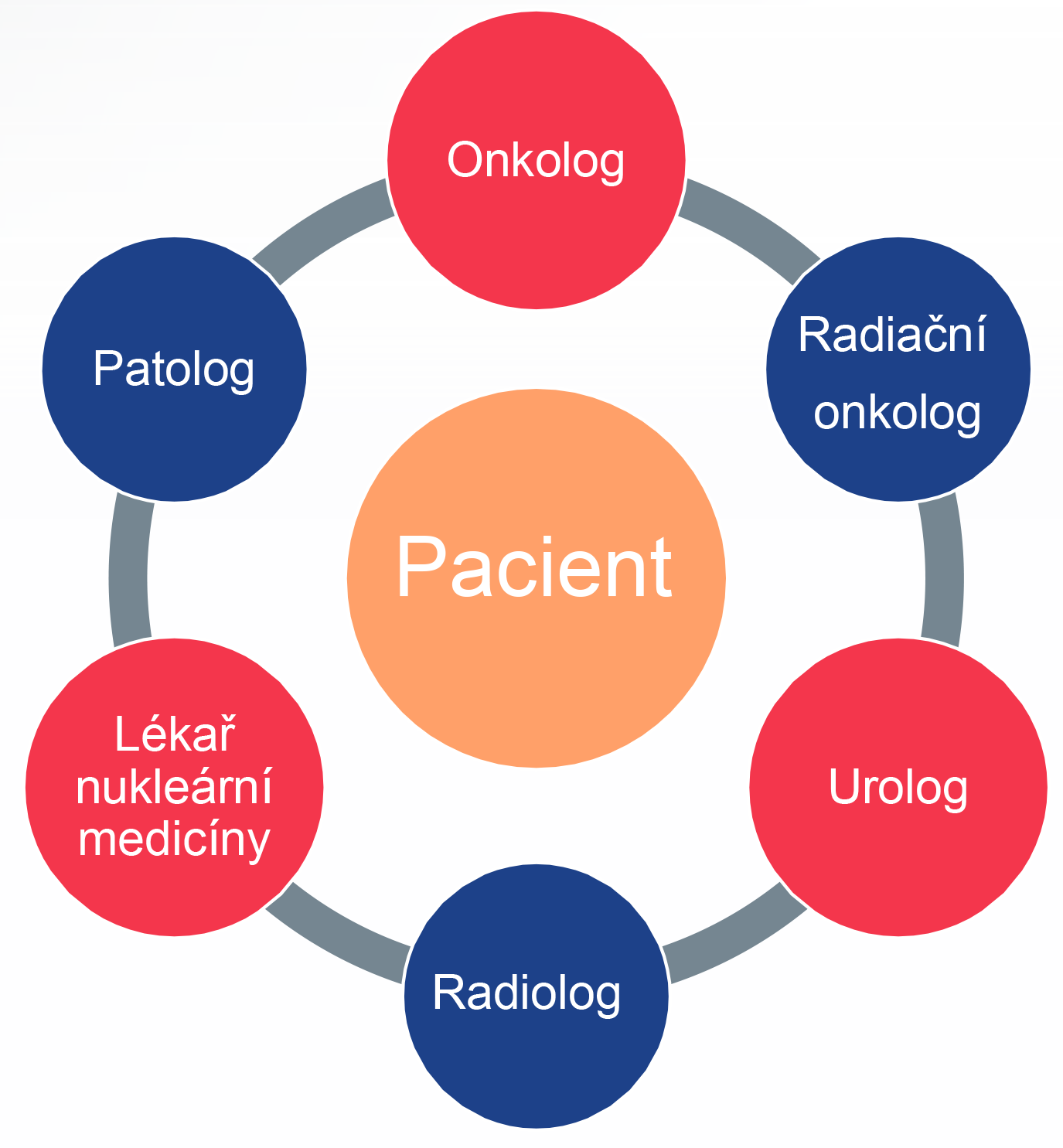 Onkolog

Radiační onkolog

Urolog

Radiolog

Lékař nukleární medicíny

Patolog

Pacient